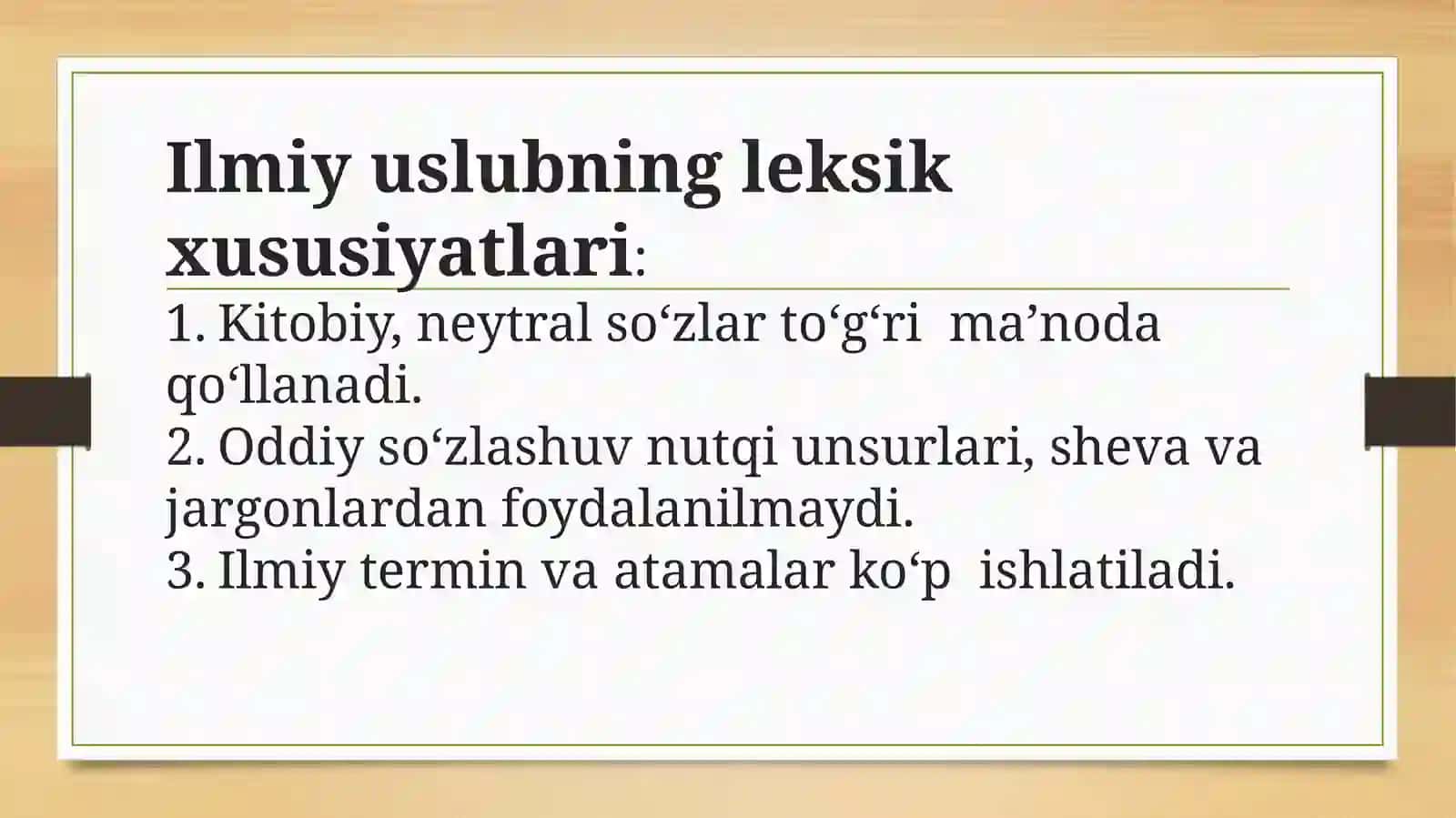 Ilmiy uslubning leksik xususiyatlari:

1. Kitobiy, neytral so‘zlar to‘g‘ri ma’noda qo‘llanadi.
2. Oddiy so‘zlashuv nutqi unsurlari, sheva va jargonlardan foydalanilmaydi.
3. Ilmiy termin va atamalar ko‘p ishlatiladi.